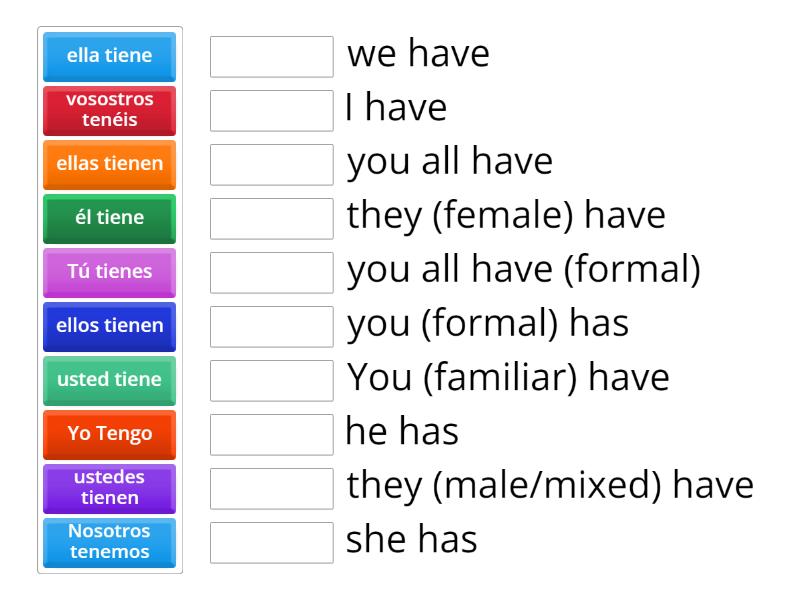 ella tiene
vosostros tenéis
ellas tienen
él tiene
Tú tienes
ellos tienen
usted tiene
Yo Tengo
ustedes tienen
Nosotros tenemos

we have
I have
you all have
they (female) have
you all have (formal)
you (formal) has
You (familiar) have
he has
they (male/mixed) have
she has